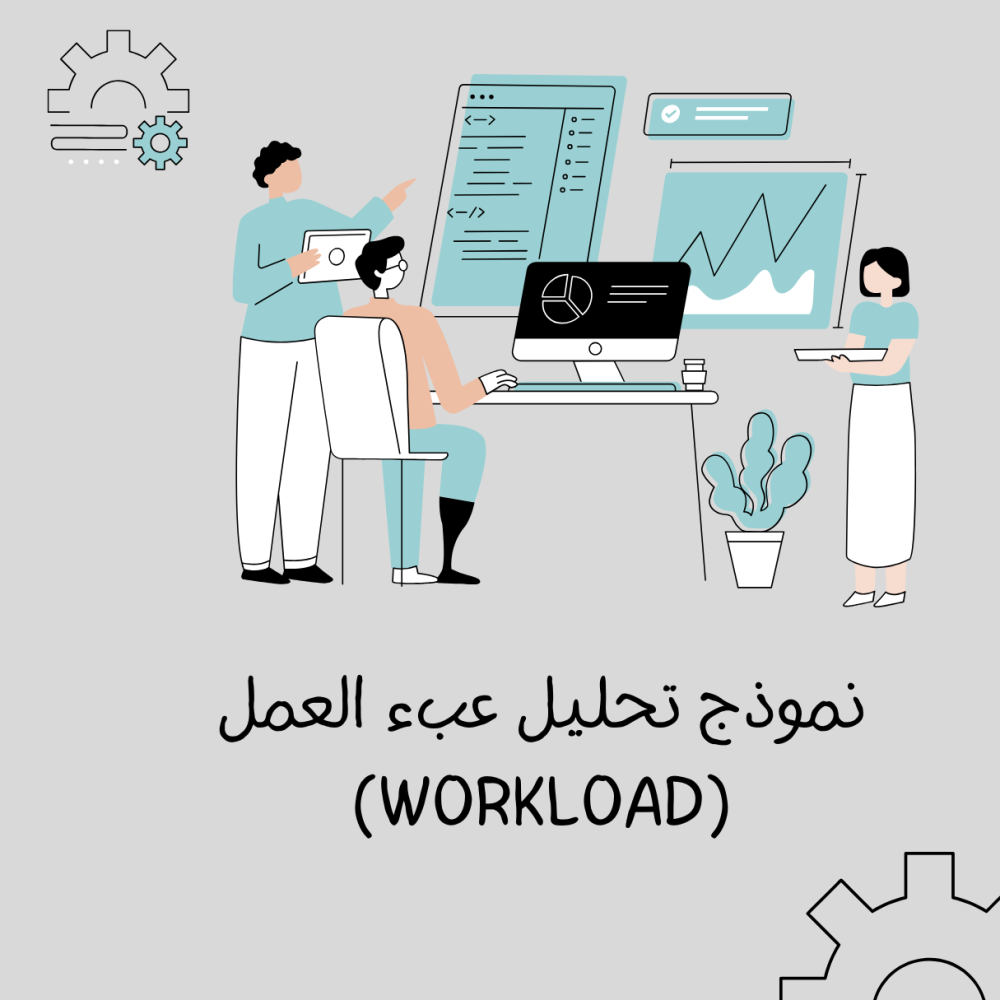 نموذج تحليل عبء العمل
(WORKLOAD)